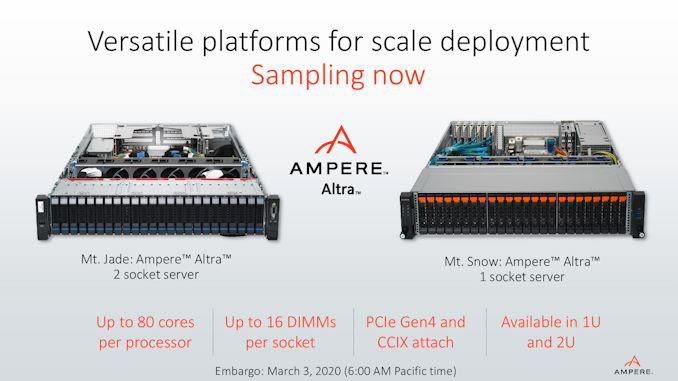 Versatile platforms for scale deployment
Sampling now

AMPERE™
Altra™

Mt. Jade: Ampere™ Altra™
2 socket server

Mt. Snow: Ampere™ Altra™
1 socket server

Up to 80 cores per processor

Up to 16 DIMMs per socket

PCIe Gen4 and CCIX attach

Available in 1U and 2U

Embargo: March 3, 2020 (6:00 AM Pacific time)

AMPERE.